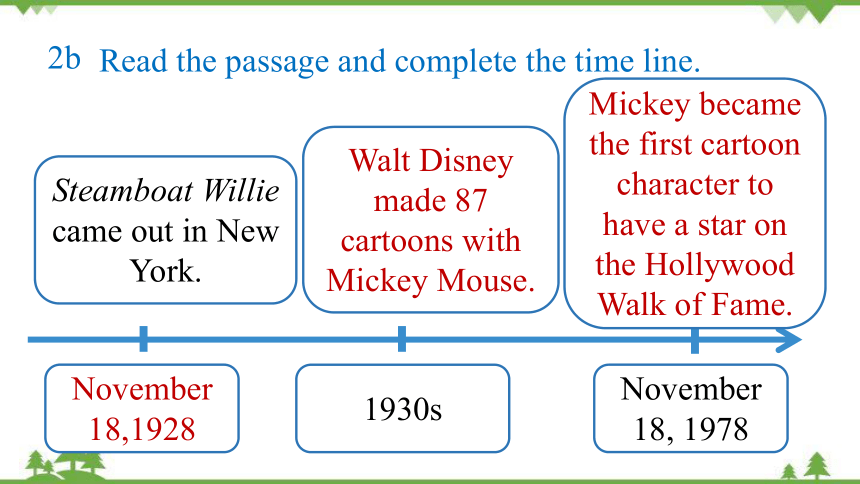 2b Read the passage and complete the time line.

Steamboat Willie came out in New York.

Walt Disney made 87 cartoons with Mickey Mouse.

Mickey became the first cartoon character to have a star on the Hollywood Walk of Fame.

November 18,1928

1930s

November 18, 1978